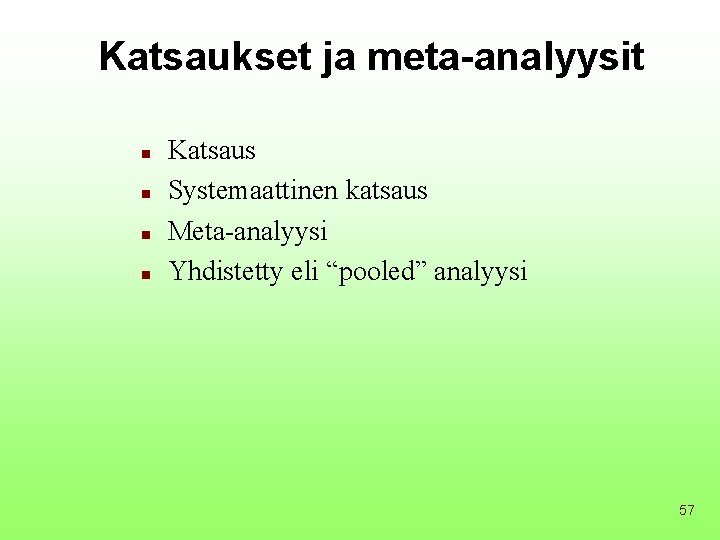 Katsaukset ja meta-analyysit

- Katsaus
- Systemaattinen katsaus
- Meta-analyysi
- Yhdistetty eli “pooled” analyysi

57